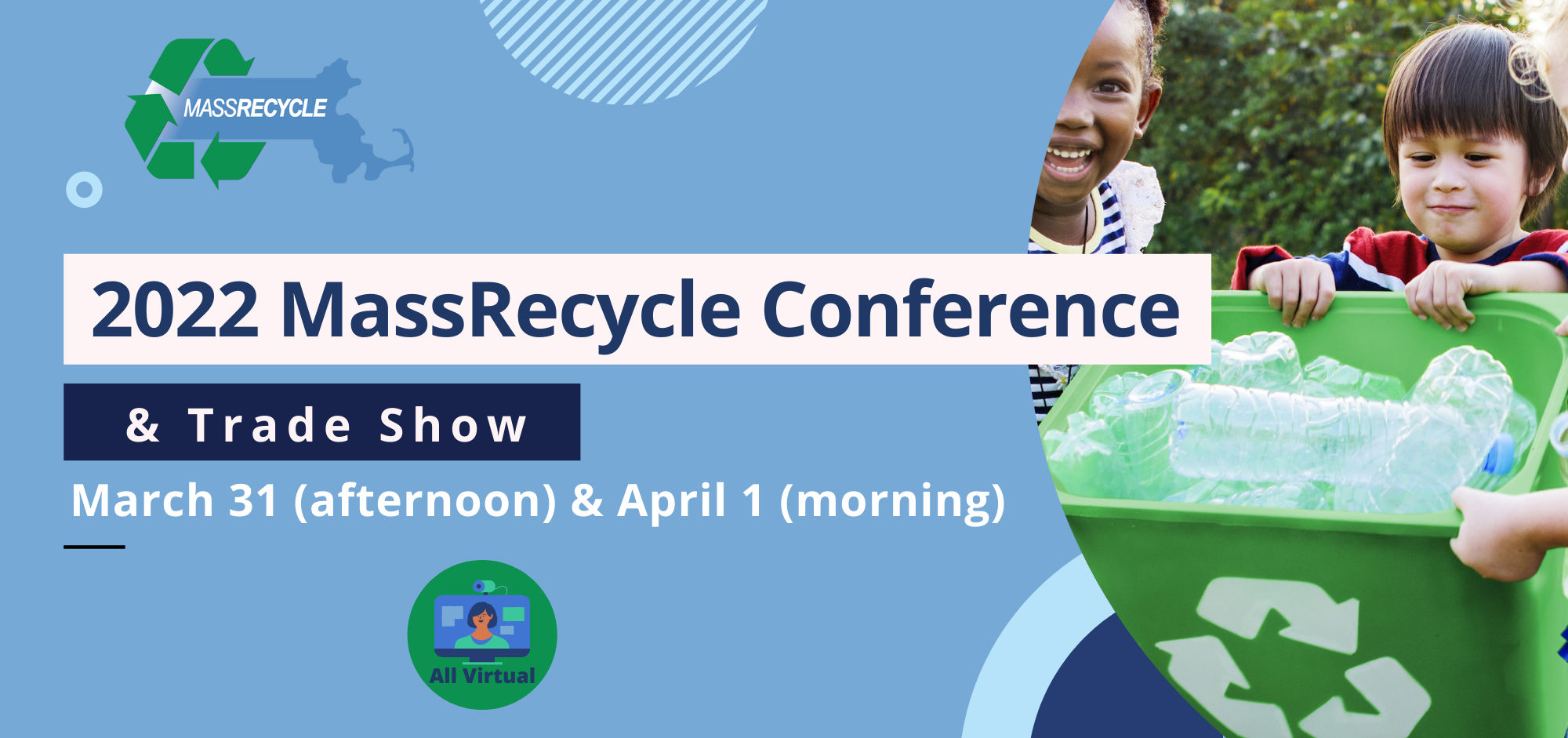 MASSRECYCLE

2022 MassRecycle Conference

& Trade Show

March 31 (afternoon) & April 1 (morning)

All Virtual